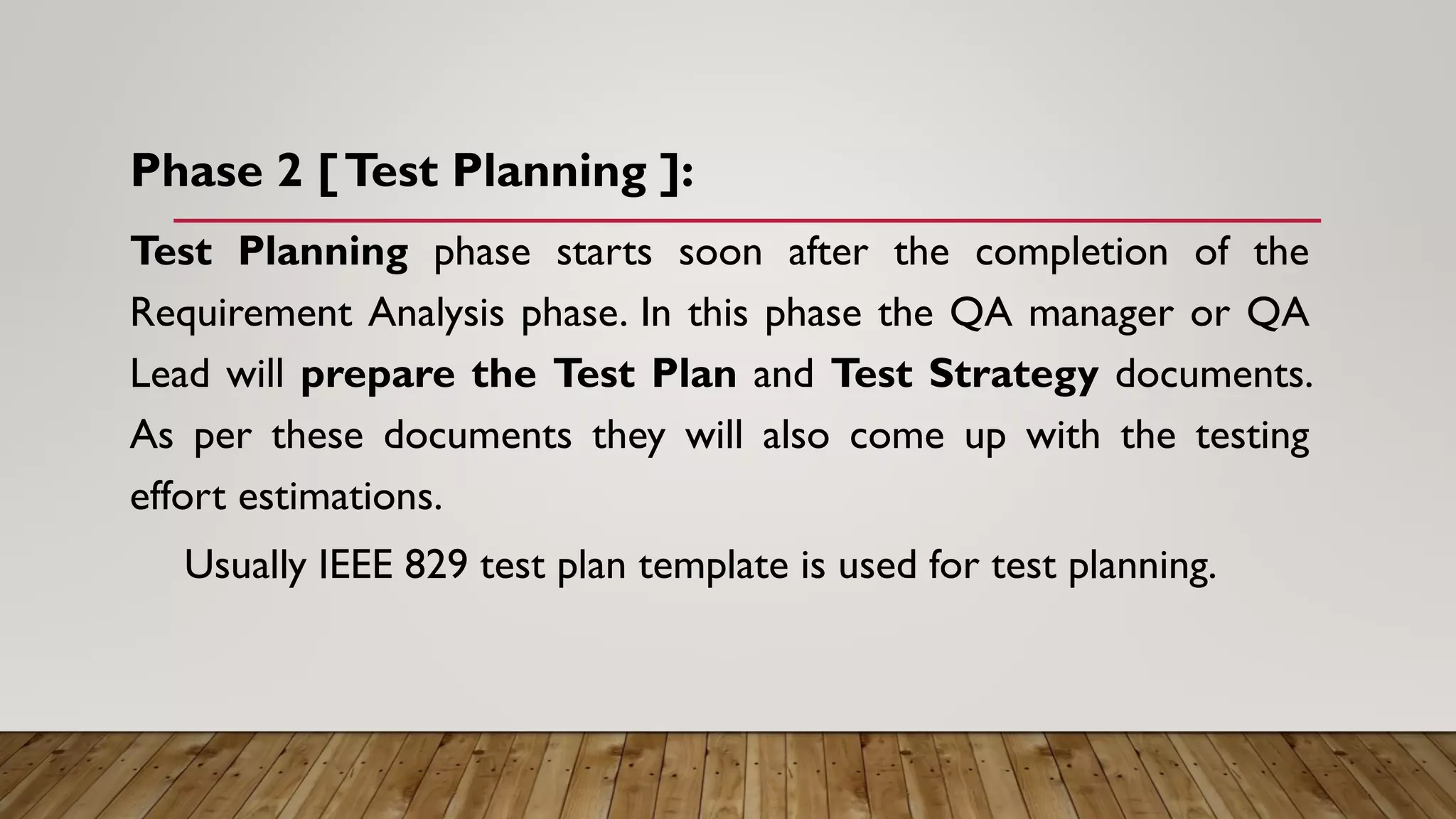 Phase 2 [ Test Planning ]:

Test Planning phase starts soon after the completion of the Requirement Analysis phase. In this phase the QA manager or QA Lead will prepare the Test Plan and Test Strategy documents. As per these documents they will also come up with the testing effort estimations.

Usually IEEE 829 test plan template is used for test planning.